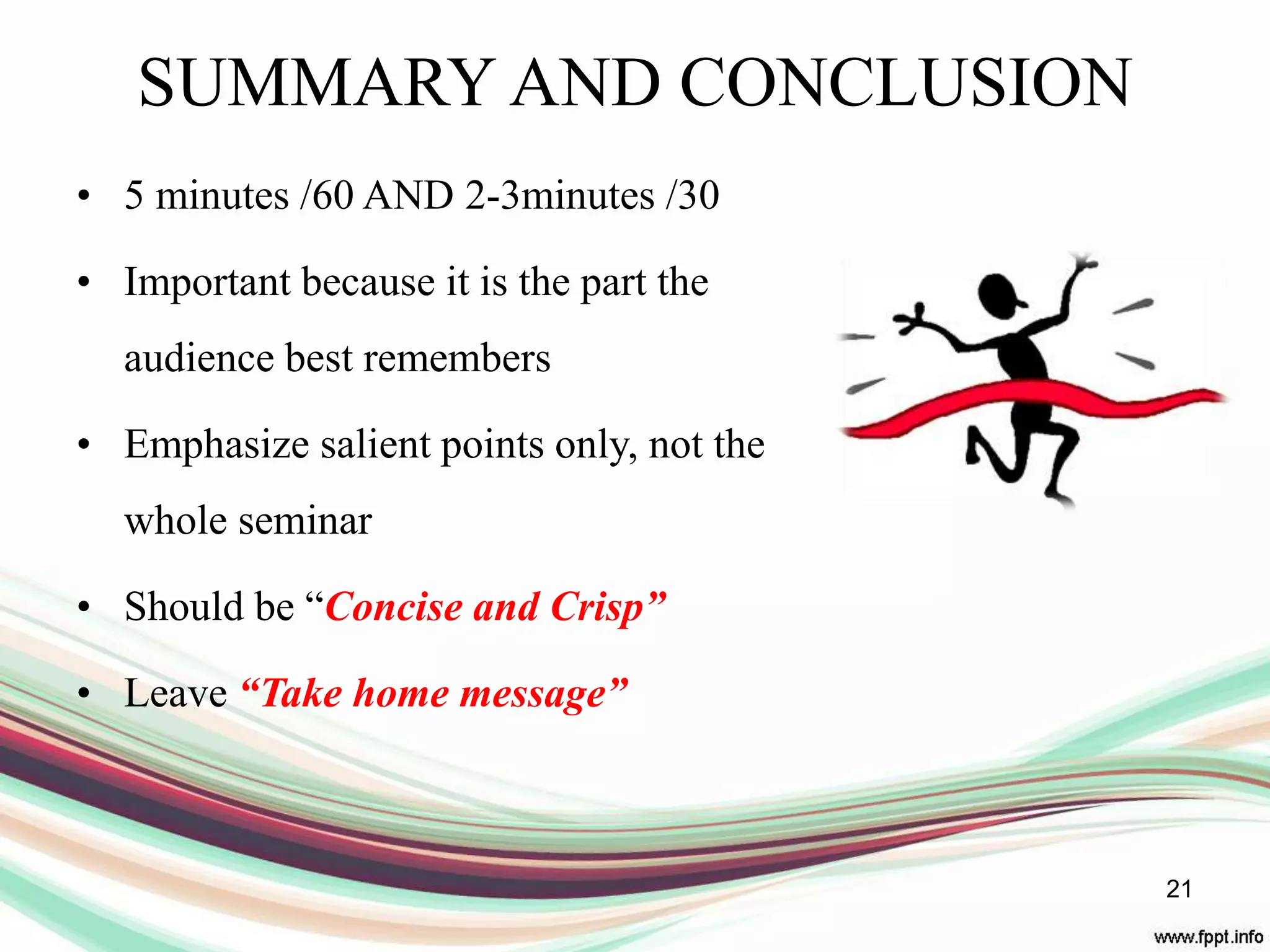 SUMMARY AND CONCLUSION

• 5 minutes /60 AND 2-3minutes /30

• Important because it is the part the audience best remembers

• Emphasize salient points only, not the whole seminar

• Should be “Concise and Crisp”

• Leave “Take home message”

21

www.fppt.info